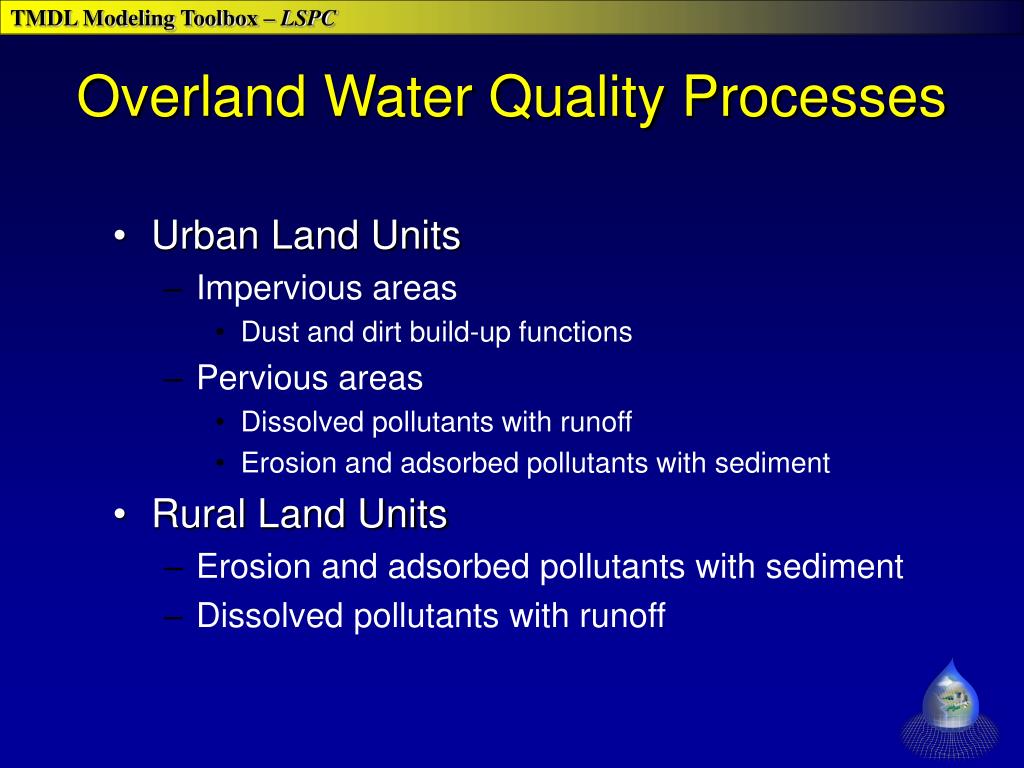 TMDL Modeling Toolbox – LSPC

Overland Water Quality Processes

• Urban Land Units
– Impervious areas
• Dust and dirt build-up functions
– Pervious areas
• Dissolved pollutants with runoff
• Erosion and adsorbed pollutants with sediment
• Rural Land Units
– Erosion and adsorbed pollutants with sediment
– Dissolved pollutants with runoff